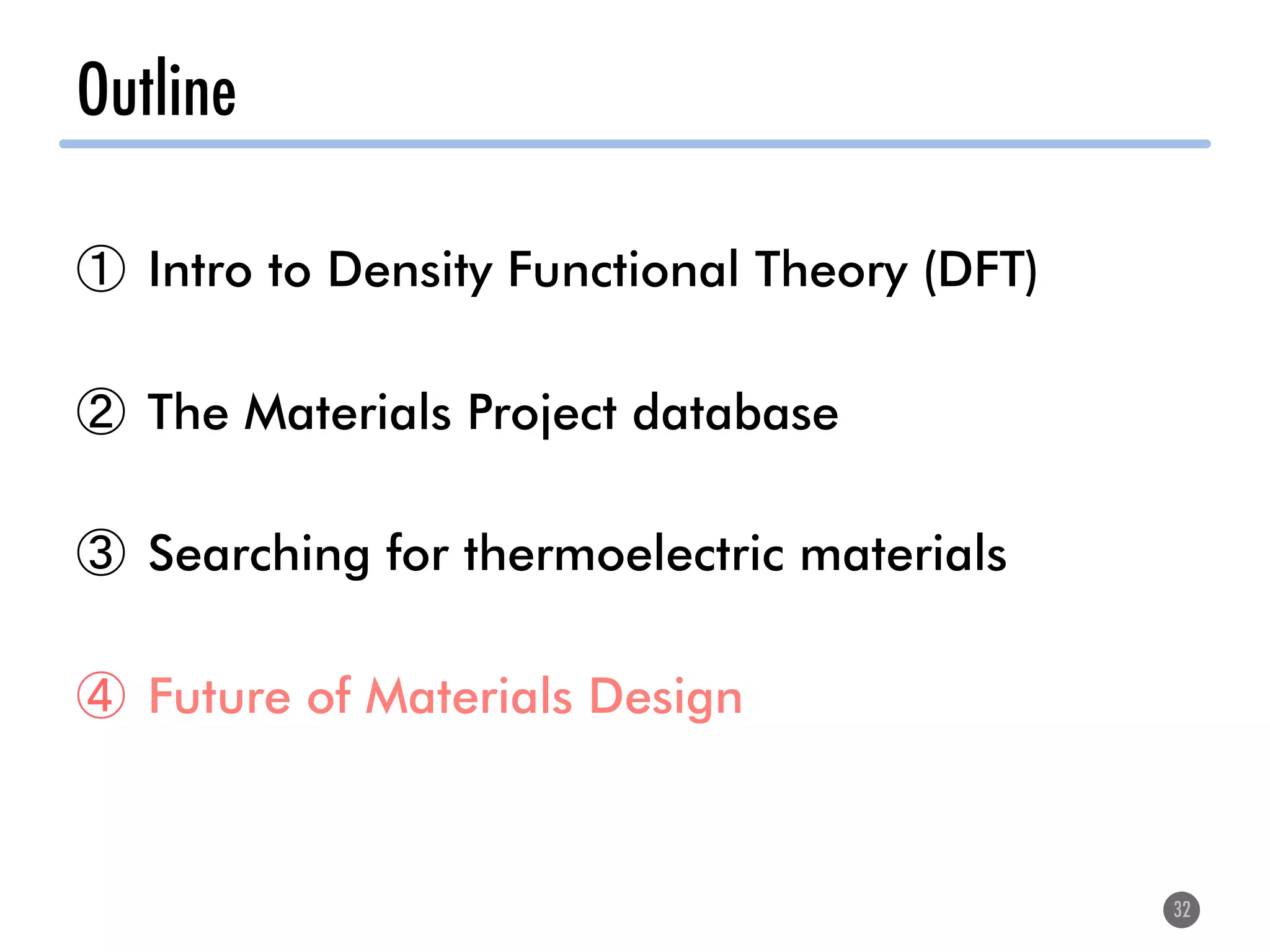 Outline

① Intro to Density Functional Theory (DFT)

② The Materials Project database

③ Searching for thermoelectric materials

④ Future of Materials Design

32